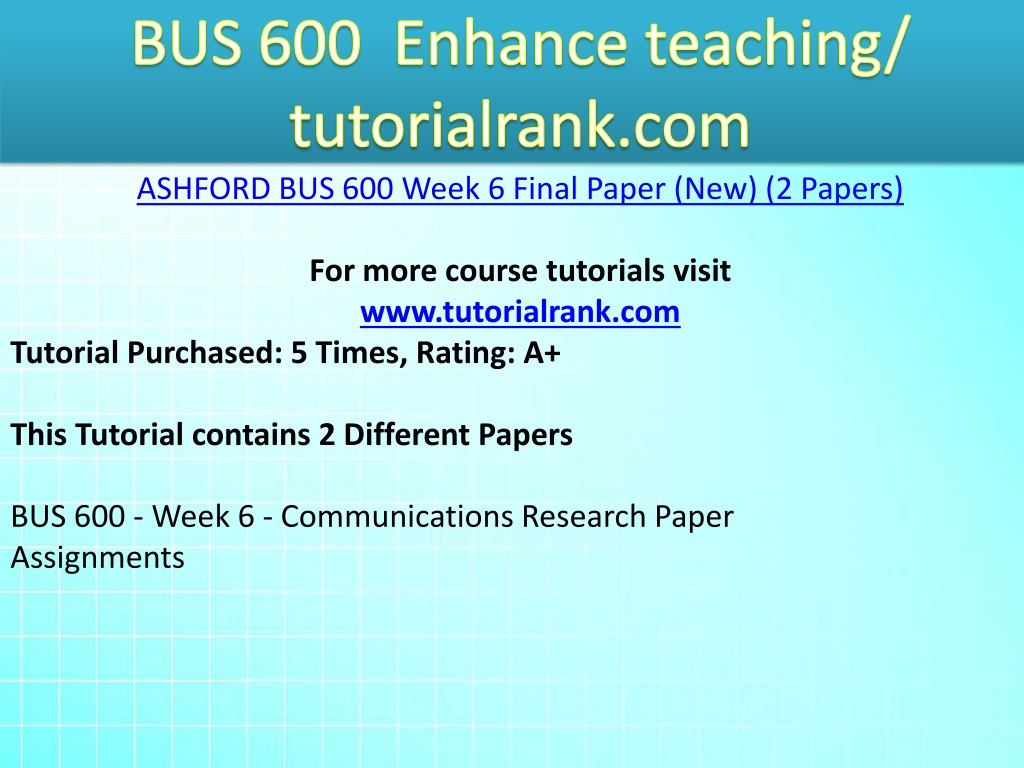 BUS 600 Enhance teaching/ tutorialrank.com

ASHFORD BUS 600 Week 6 Final Paper (New) (2 Papers)

For more course tutorials visit
www.tutorialrank.com

Tutorial Purchased: 5 Times, Rating: A+

This Tutorial contains 2 Different Papers

BUS 600 - Week 6 - Communications Research Paper Assignments